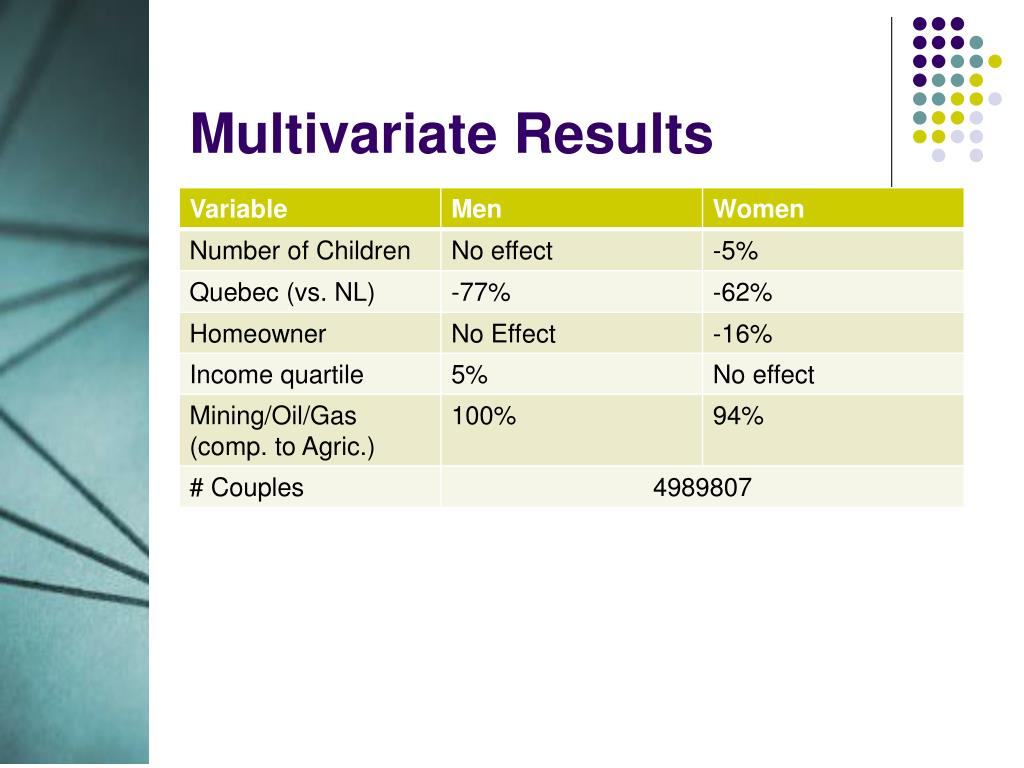 Multivariate Results

| Variable | Men | Women |
|---|---|---|
| Number of Children | No effect | -5% |
| Quebec (vs. NL) | -77% | -62% |
| Homeowner | No Effect | -16% |
| Income quartile | 5% | No effect |
| Mining/Oil/Gas (comp. to Agric.) | 100% | 94% |
| # Couples | 4989807 | |